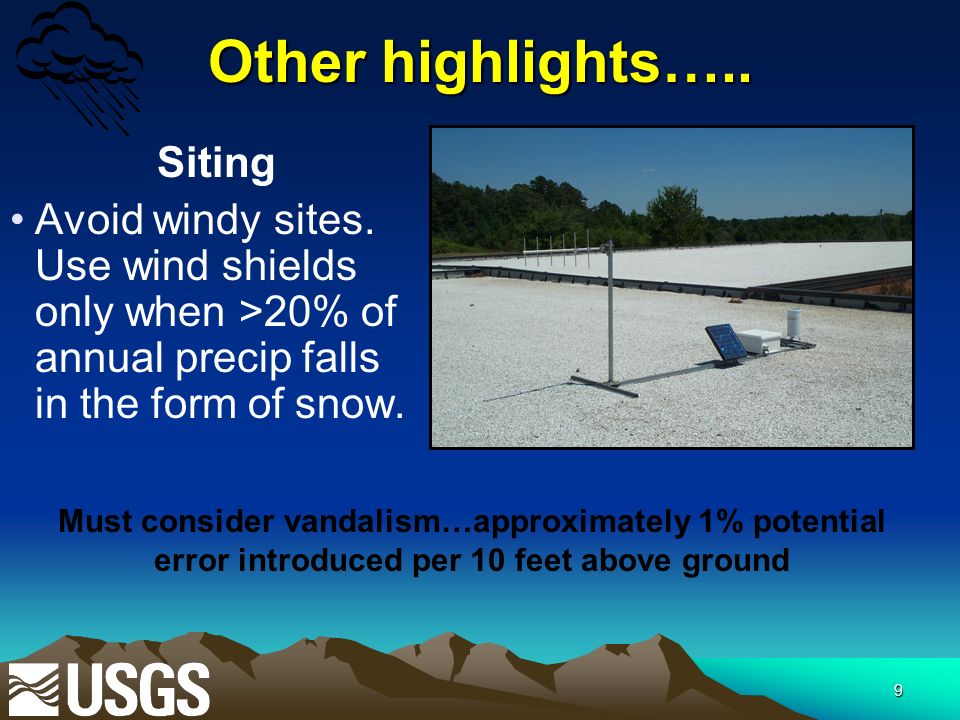 Other highlights…..

Siting

• Avoid windy sites. Use wind shields only when >20% of annual precip falls in the form of snow.

Must consider vandalism…approximately 1% potential error introduced per 10 feet above ground

USGS

9